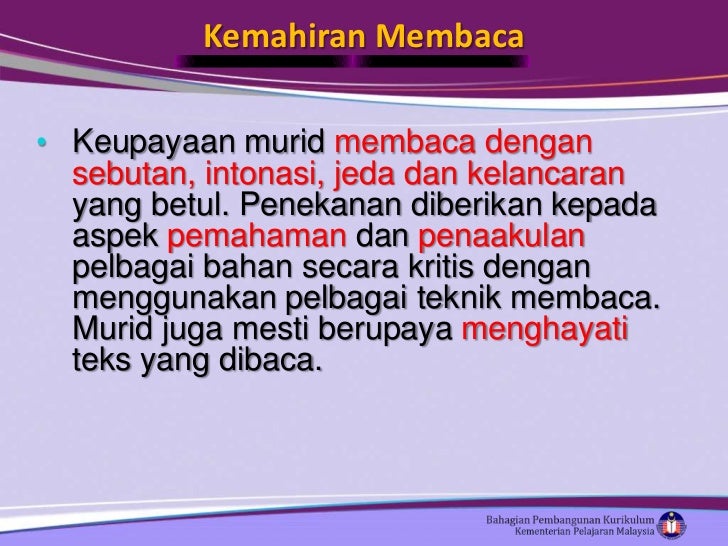 Kemahiran Membaca

• Keupayaan murid membaca dengan sebutan, intonasi, jeda dan kelancaran yang betul. Penekanan diberikan kepada aspek pemahaman dan penaakulan pelbagai bahan secara kritis dengan menggunakan pelbagai teknik membaca. Murid juga mesti berupaya menghayati teks yang dibaca.

Bahagian Pembangunan Kurikulum
Kementerian Pelajaran Malaysia